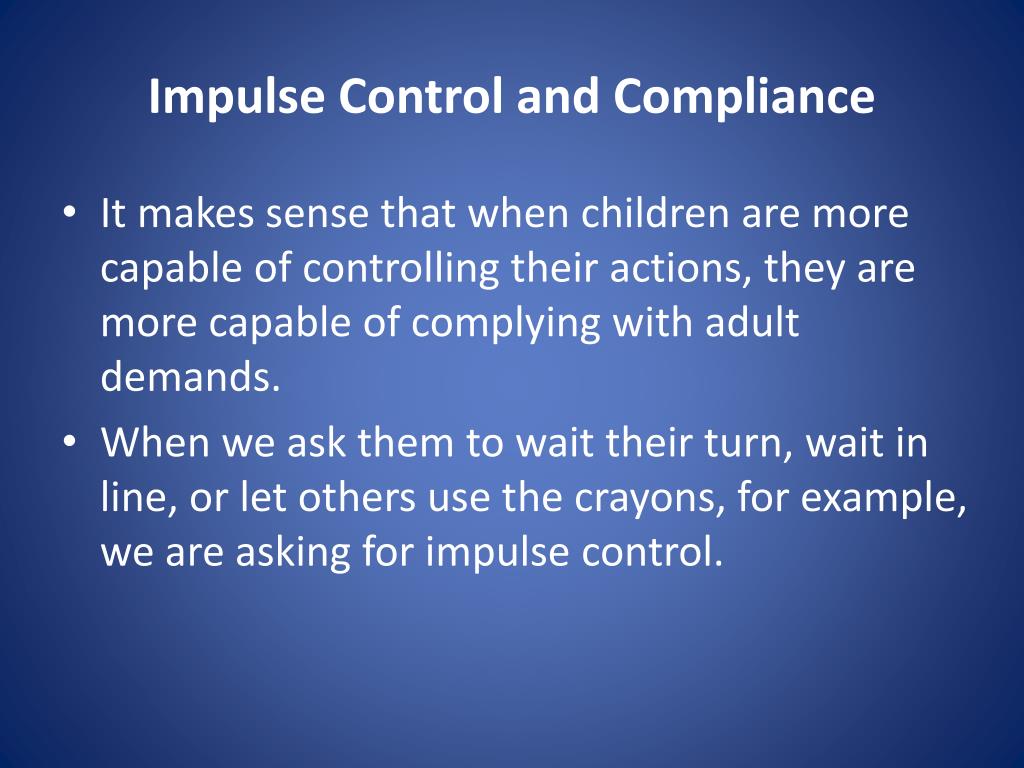 Impulse Control and Compliance

• It makes sense that when children are more capable of controlling their actions, they are more capable of complying with adult demands.
• When we ask them to wait their turn, wait in line, or let others use the crayons, for example, we are asking for impulse control.